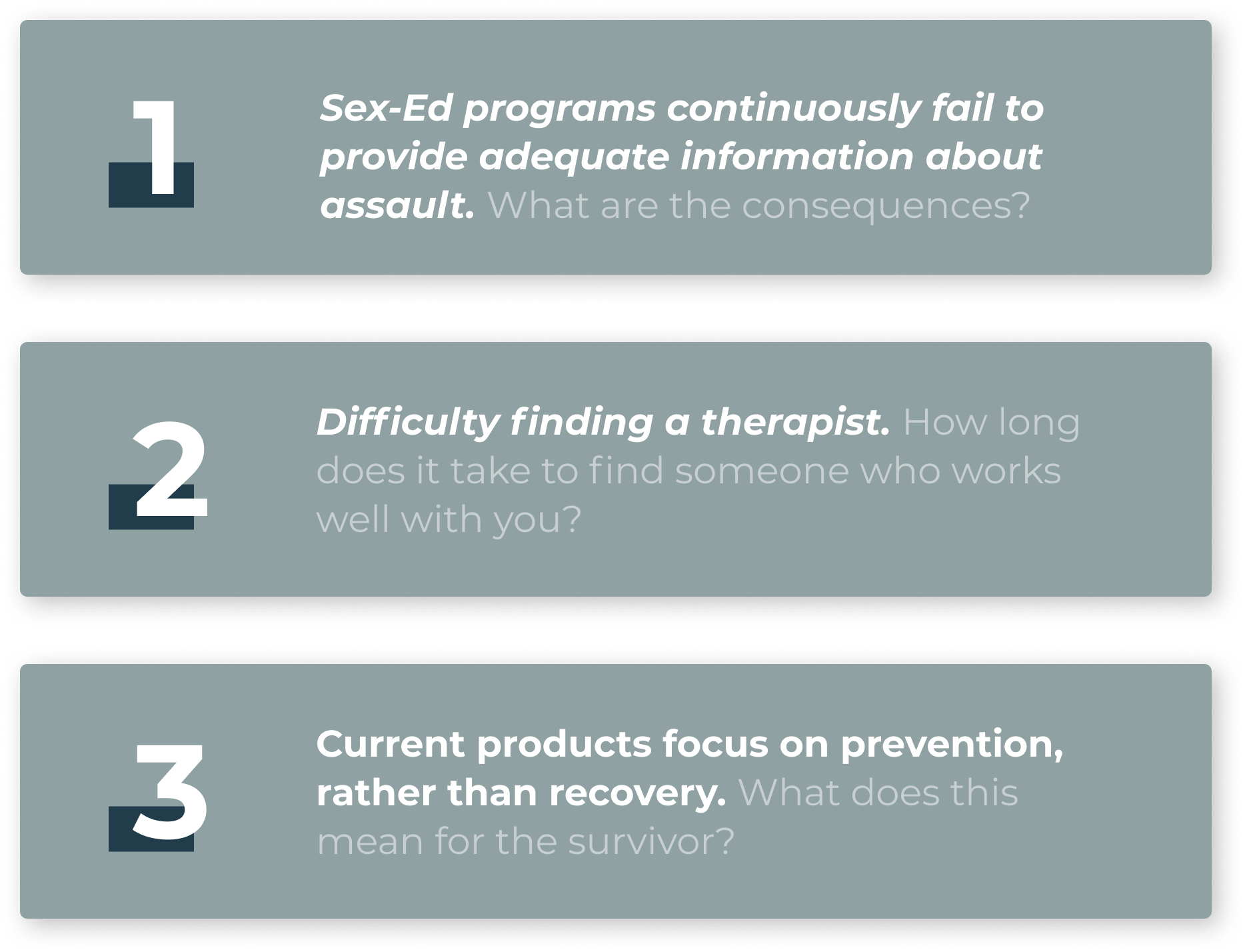 1

Sex-Ed programs continuously fail to provide adequate information about assault. What are the consequences?

2

Difficulty finding a therapist. How long does it take to find someone who works well with you?

3

Current products focus on prevention, rather than recovery. What does this mean for the survivor?